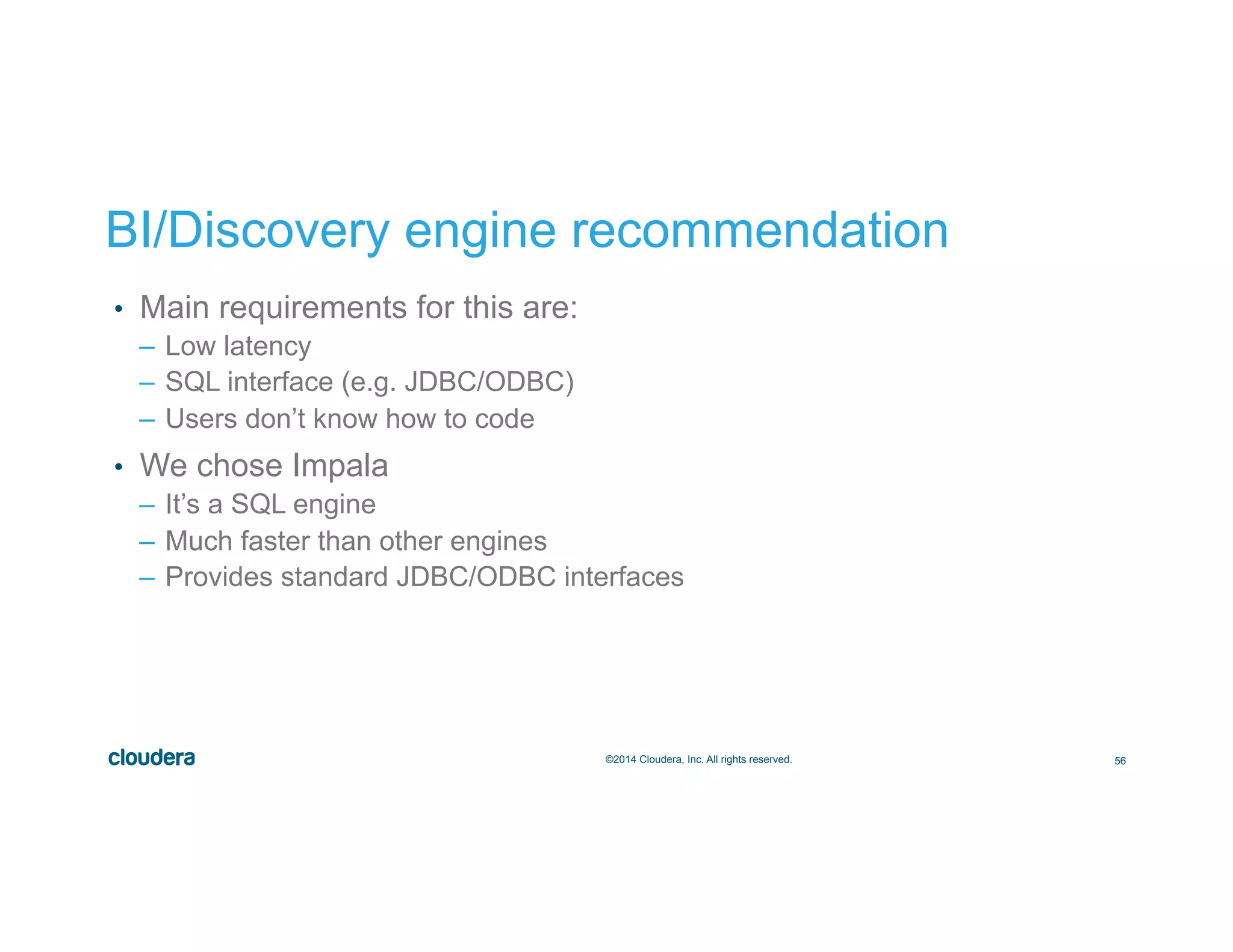 BI/Discovery engine recommendation

• Main requirements for this are:
– Low latency
– SQL interface (e.g. JDBC/ODBC)
– Users don’t know how to code

• We chose Impala
– It’s a SQL engine
– Much faster than other engines
– Provides standard JDBC/ODBC interfaces

cloudera

©2014 Cloudera, Inc. All rights reserved.

56